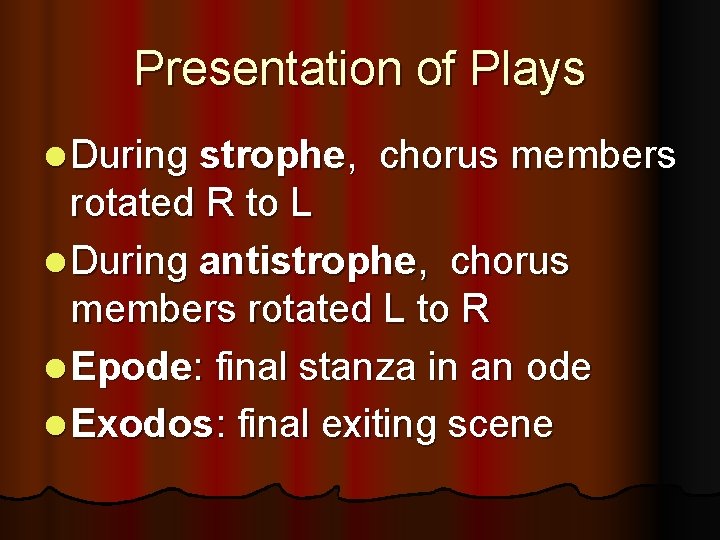 Presentation of Plays

- During strophe, chorus members rotated R to L
- During antistrophe, chorus members rotated L to R
- Epode: final stanza in an ode
- Exodos: final exiting scene